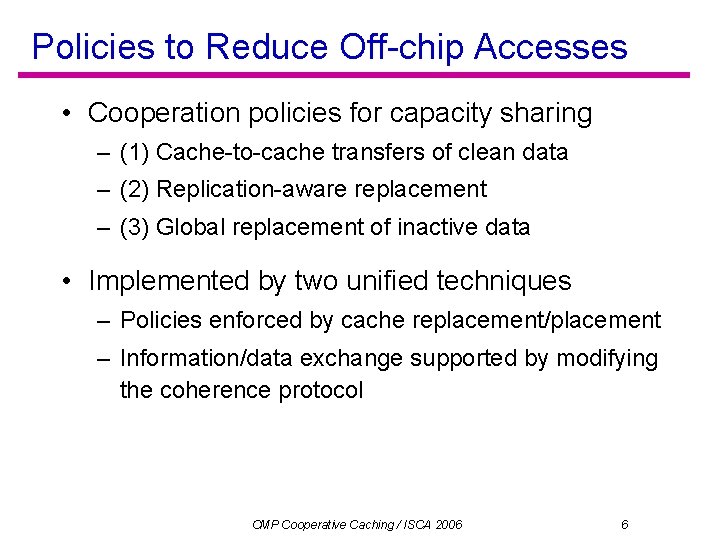 Policies to Reduce Off-chip Accesses

• Cooperation policies for capacity sharing
– (1) Cache-to-cache transfers of clean data
– (2) Replication-aware replacement
– (3) Global replacement of inactive data

• Implemented by two unified techniques
– Policies enforced by cache replacement/placement
– Information/data exchange supported by modifying the coherence protocol

CMP Cooperative Caching / ISCA 2006

6